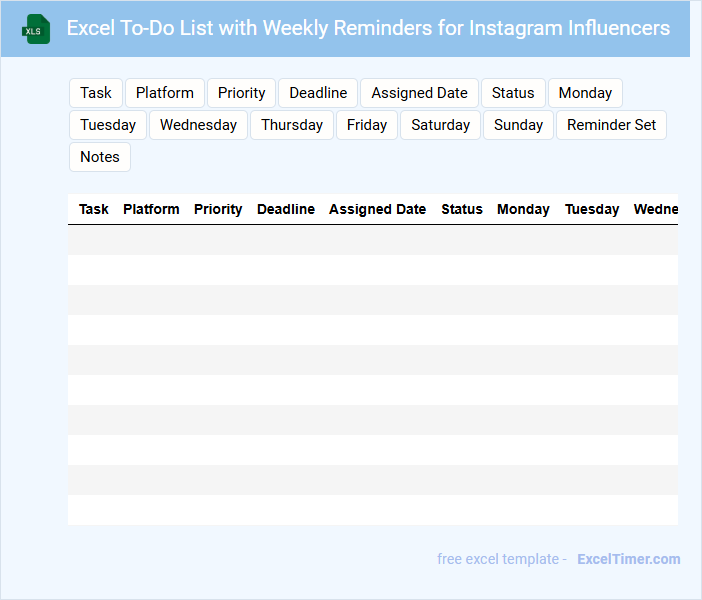 XLS

Excel To-Do List with Weekly Reminders for Instagram Influencers

Task Platform Priority Deadline Assigned Date Status Monday Tuesday Wednesday Thursday Friday Saturday Sunday Reminder Set Notes

| Task | Platform | Priority | Deadline | Assigned Date | Status | Monday | Tuesday | Wedne |
|---|---|---|---|---|---|---|---|---|
| | | | | | | | | |
| | | | | | | | | |
| | | | | | | | | |
| | | | | | | | | |
| | | | | | | | | |
| | | | | | | | | |
| | | | | | | | | |
| | | | | | | | | |
| | | | | | | | | |
| | | | | | | | | |

free excel template - ExcelTimer.com